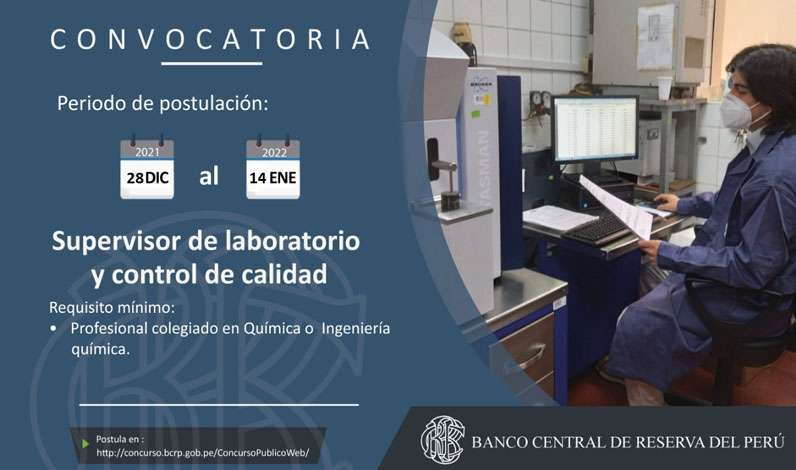 CONVOCATORIA

Periodo de postulación:

2021
28 DIC

al

2022
14 ENE

Supervisor de laboratorio y control de calidad

Requisito mínimo:
• Profesional colegiado en Química o Ingeniería química.

Postula en :
http://concurso.bcrp.gob.pe/ConcursoPublicoWeb/

BANCO CENTRAL DE RESERVA DEL PERÚ

BRUKER

TASMAN